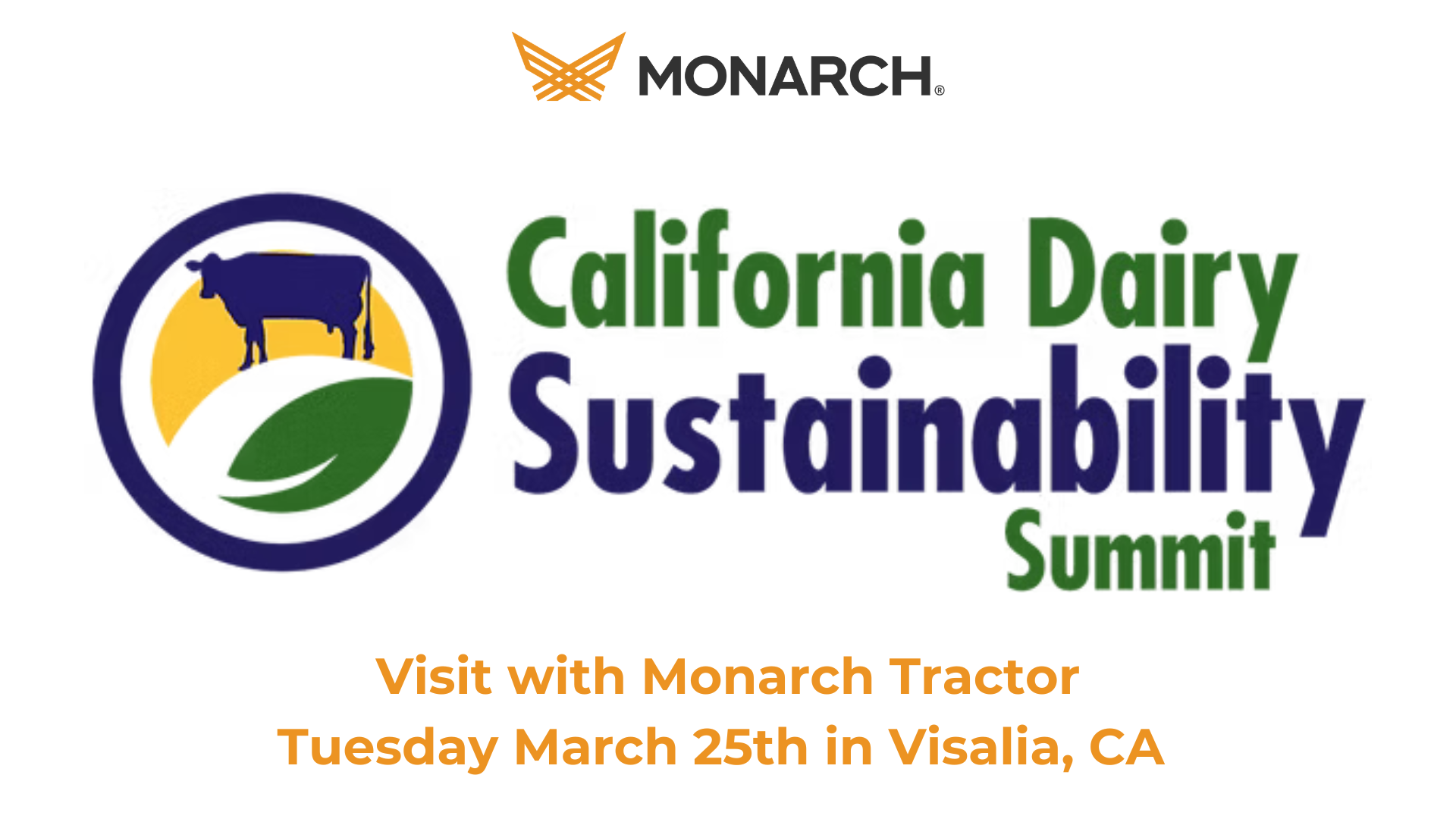 MONARCH®

California Dairy Sustainability Summit

Visit with Monarch Tractor
Tuesday March 25th in Visalia, CA